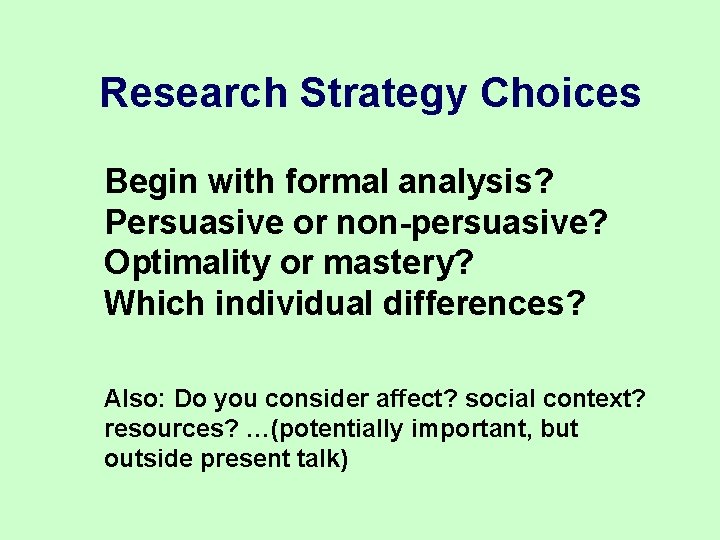 Research Strategy Choices

Begin with formal analysis?
Persuasive or non-persuasive?
Optimality or mastery?
Which individual differences?

Also: Do you consider affect? social context? resources? …(potentially important, but outside present talk)